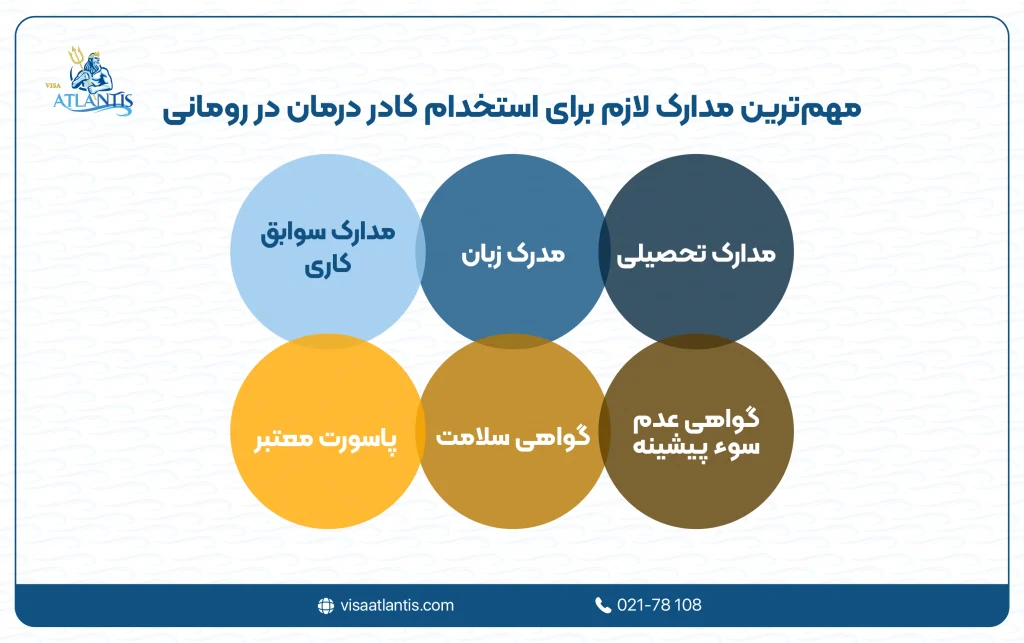 VISA ATLANTIS

مهم‌ترین مدارک لازم برای استخدام کادر درمان در رومانی

مدارک تحصیلی

مدرک زبان

مدارک سوابق کاری

گواهی عدم سوء پیشینه

گواهی سلامت

پاسورت معتبر

visaatlantis.com

021-78 108